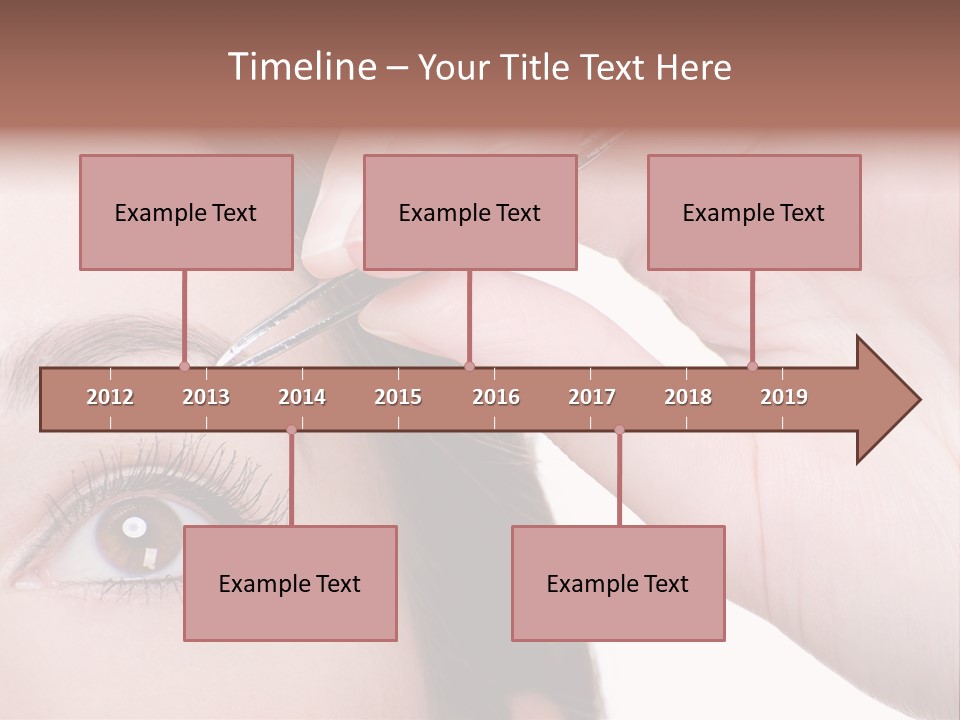 Timeline – Your Title Text Here

Example Text

Example Text

Example Text

2012 2013 2014 2015 2016 2017 2018 2019

Example Text

Example Text